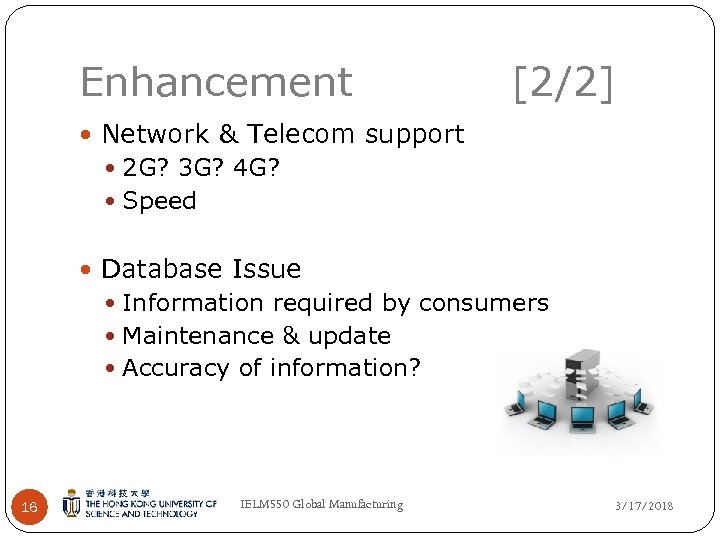 Enhancement [2/2]

• Network & Telecom support
 • 2G? 3G? 4G?
 • Speed

• Database Issue
 • Information required by consumers
 • Maintenance & update
 • Accuracy of information?

16

香港科技大學
THE HONG KONG UNIVERSITY OF SCIENCE AND TECHNOLOGY

IELM550 Global Manufacturing

3/17/2018